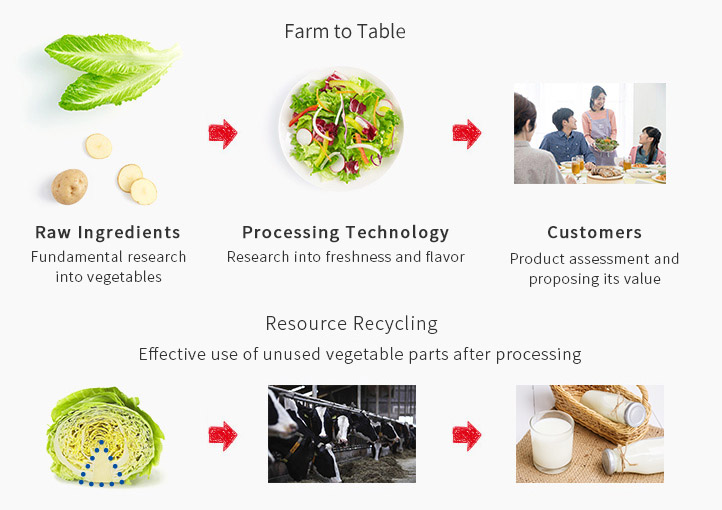 Farm to Table

Raw Ingredients
Fundamental research into vegetables

Processing Technology
Research into freshness and flavor

Customers
Product assessment and proposing its value

Resource Recycling
Effective use of unused vegetable parts after processing